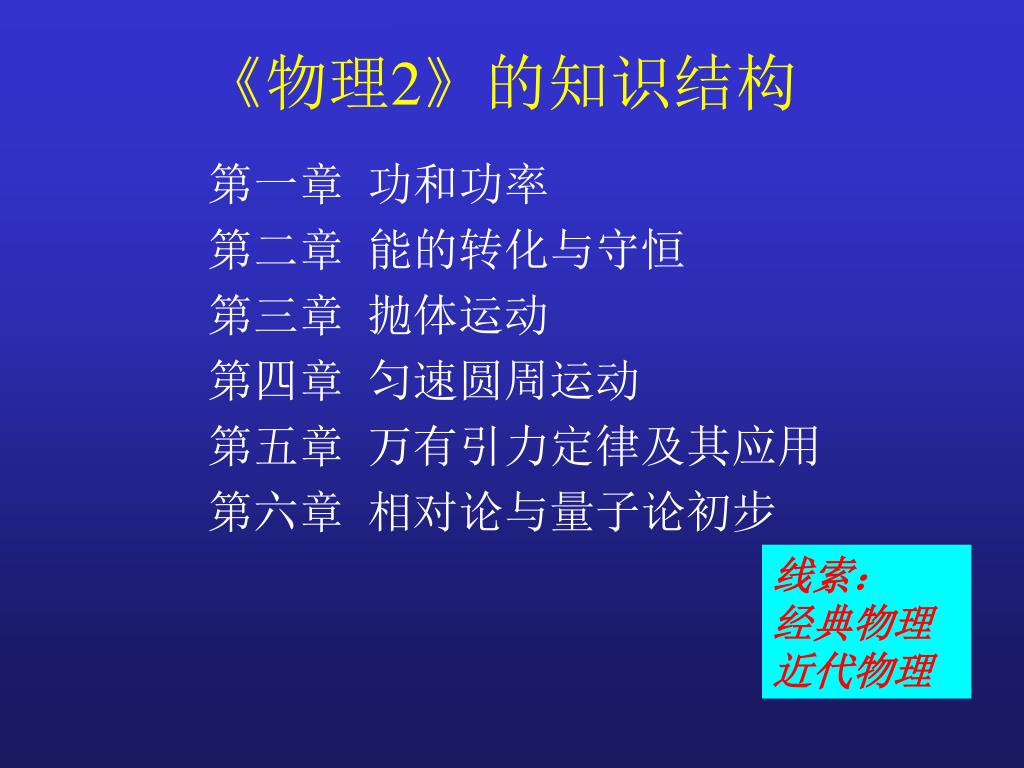 《物理2》的知识结构

第一章 功和功率
第二章 能的转化与守恒
第三章 抛体运动
第四章 匀速圆周运动
第五章 万有引力定律及其应用
第六章 相对论与量子论初步

线索：
经典物理
近代物理